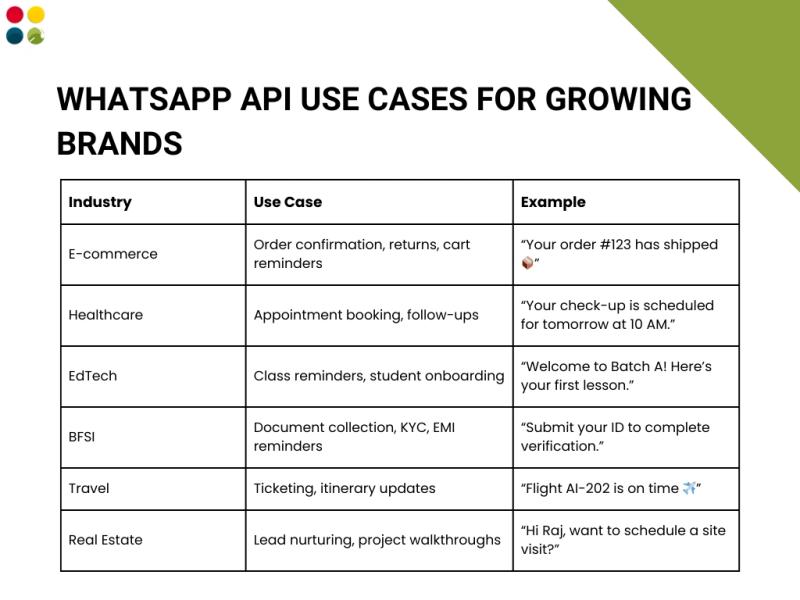 WHATSAPP API USE CASES FOR GROWING BRANDS

| Industry | Use Case | Example |
|---|---|---|
| E-commerce | Order confirmation, returns, cart reminders | “Your order #123 has shipped 📦” |
| Healthcare | Appointment booking, follow-ups | “Your check-up is scheduled for tomorrow at 10 AM.” |
| EdTech | Class reminders, student onboarding | “Welcome to Batch A! Here’s your first lesson.” |
| BFSI | Document collection, KYC, EMI reminders | “Submit your ID to complete verification.” |
| Travel | Ticketing, itinerary updates | “Flight AI-202 is on time ✈️” |
| Real Estate | Lead nurturing, project walkthroughs | “Hi Raj, want to schedule a site visit?” |